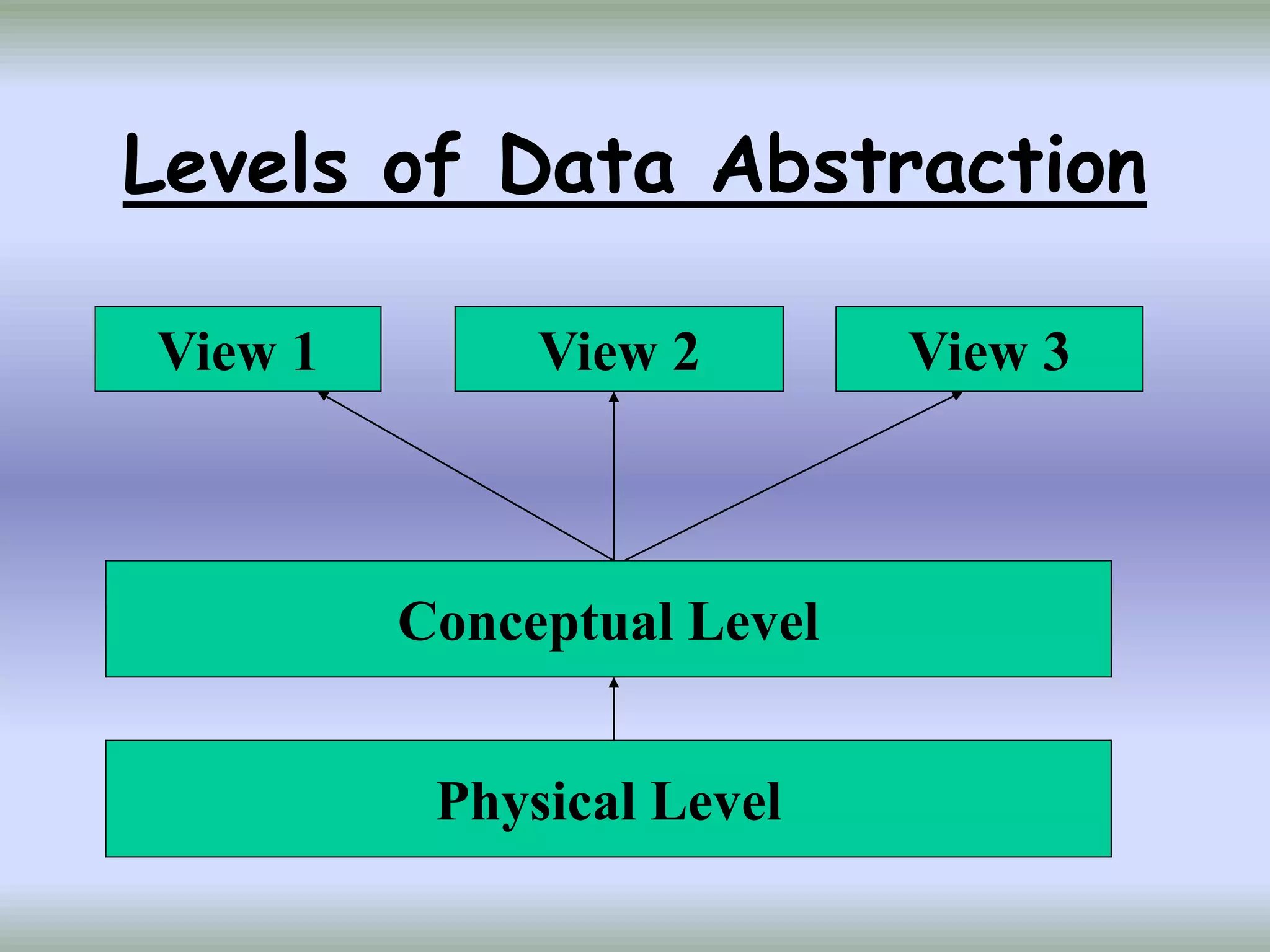 Levels of Data Abstraction

View 1

View 2

View 3

Conceptual Level

Physical Level